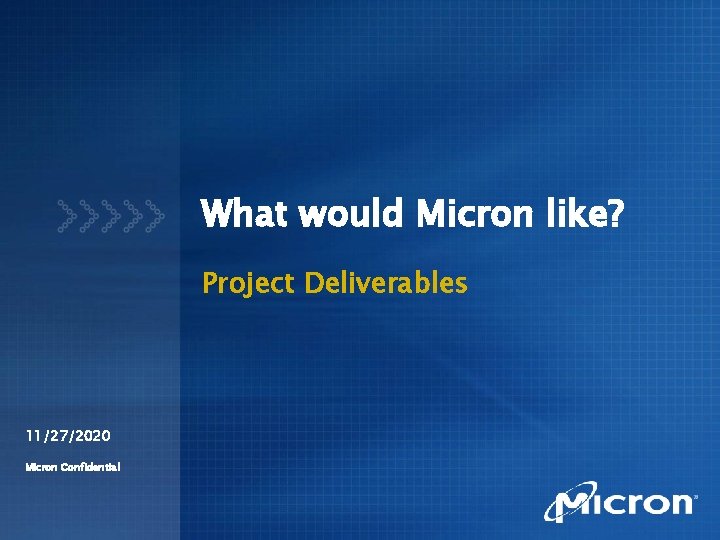 What would Micron like?

Project Deliverables

11/27/2020

Micron Confidential

Micron